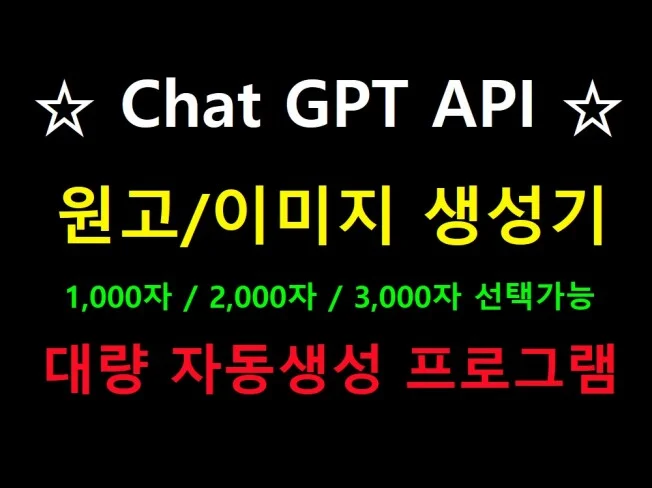 ☆ Chat GPT API ☆

원고/이미지 생성기

1,000자 / 2,000자 / 3,000자 선택가능

대량 자동생성 프로그램